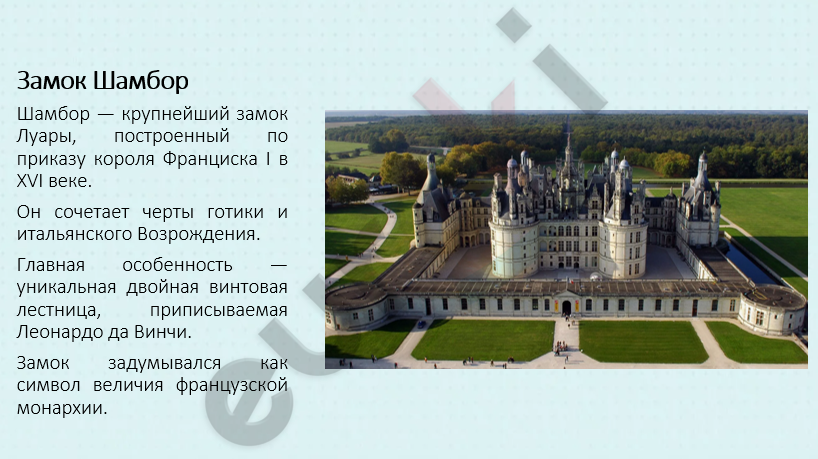 Замок Шамбор

Шамбор — крупнейший замок Луары, построенный по приказу короля Франциска I в XVI веке.

Он сочетает черты готики и итальянского Возрождения.

Главная особенность — уникальная двойная винтовая лестница, приписываемая Леонардо да Винчи.

Замок задумывался как символ величия французской монархии.